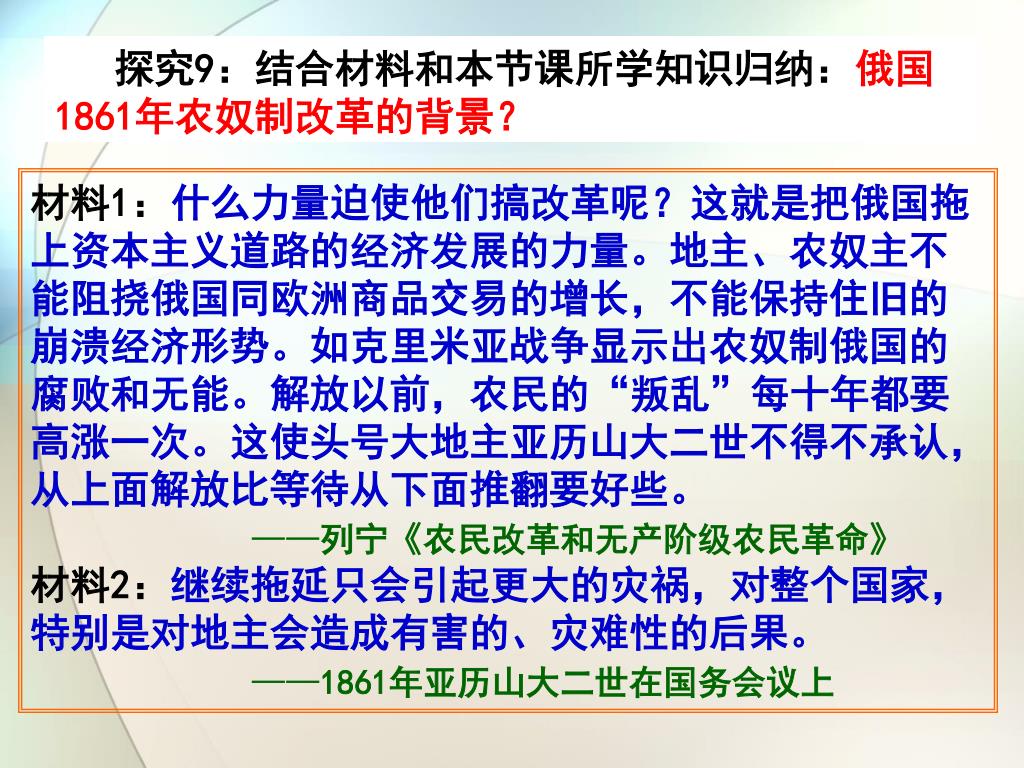 探究9：结合材料和本节课所学知识归纳：俄国1861年农奴制改革的背景？

材料1：什么力量迫使他们搞改革呢？这就是把俄国拖上资本主义道路的经济发展的力量。地主、农奴主不能阻挠俄国同欧洲商品交易的增长，不能保持住旧的崩溃经济形势。如克里米亚战争显示出农奴制俄国的腐败和无能。解放以前，农民的“叛乱”每十年都要高涨一次。这使头号大地主亚历山大二世不得不承认，从上面解放比等待从下面推翻要好些。

——列宁《农民改革和无产阶级农民革命》

材料2：继续拖延只会引起更大的灾祸，对整个国家，特别是对地主会造成有害的、灾难性的后果。

——1861年亚历山大二世在国务会议上